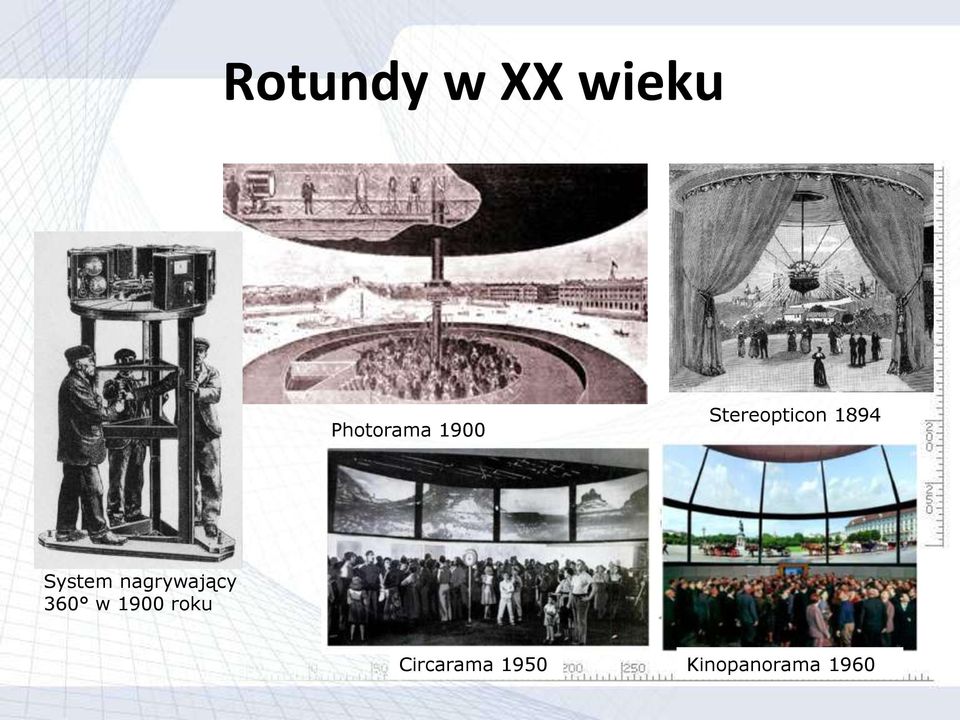 Rotundy w XX wieku

System nagrywający 360° w 1900 roku

Photorama 1900

Stereopticon 1894

Circarama 1950

Kinopanorama 1960